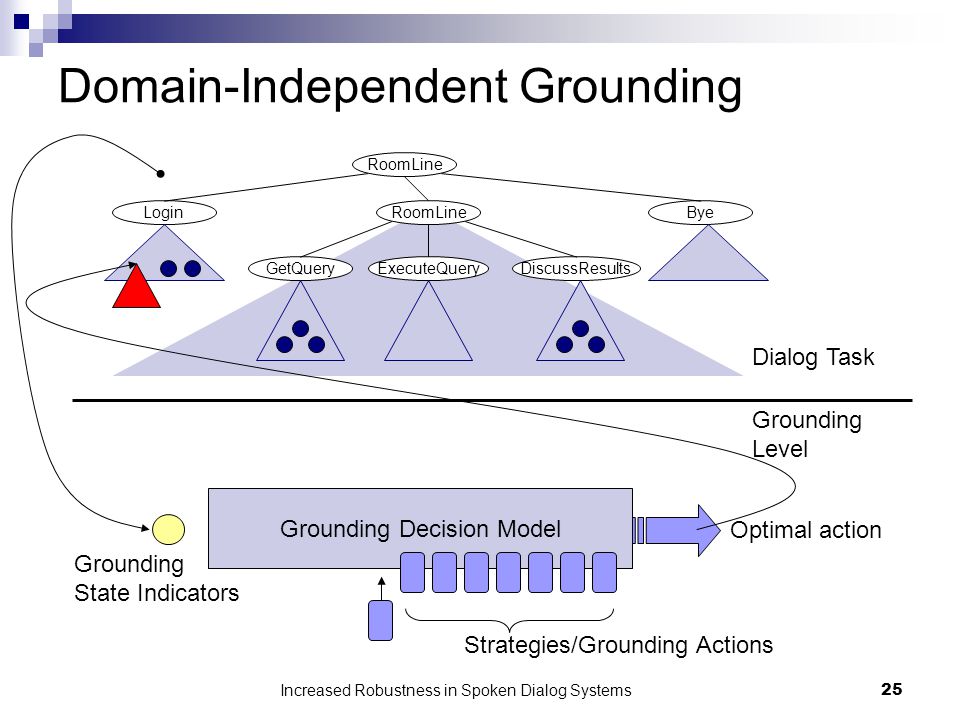 Domain-Independent Grounding

RoomLine

Login

RoomLine

Bye

GetQuery

ExecuteQuery

DiscussResults

Dialog Task

Grounding Level

Grounding Decision Model

Optimal action

Grounding State Indicators

Strategies/Grounding Actions

Increased Robustness in Spoken Dialog Systems

25